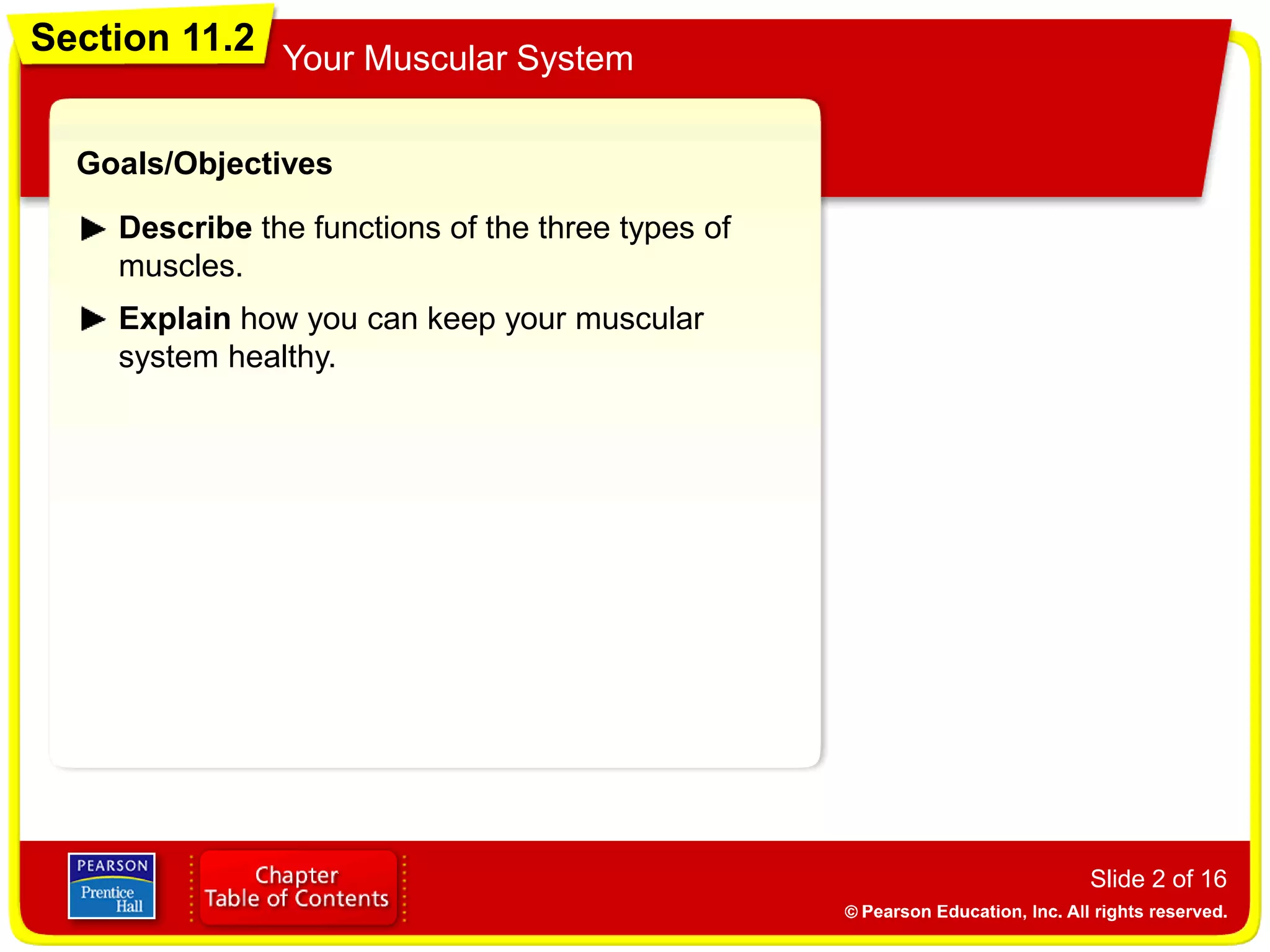 Section 11.2

Your Muscular System

Goals/Objectives

▶ Describe the functions of the three types of muscles.

▶ Explain how you can keep your muscular system healthy.

PEARSON
Prentice Hall

Chapter
Table of Contents

Slide 2 of 16

© Pearson Education, Inc. All rights reserved.